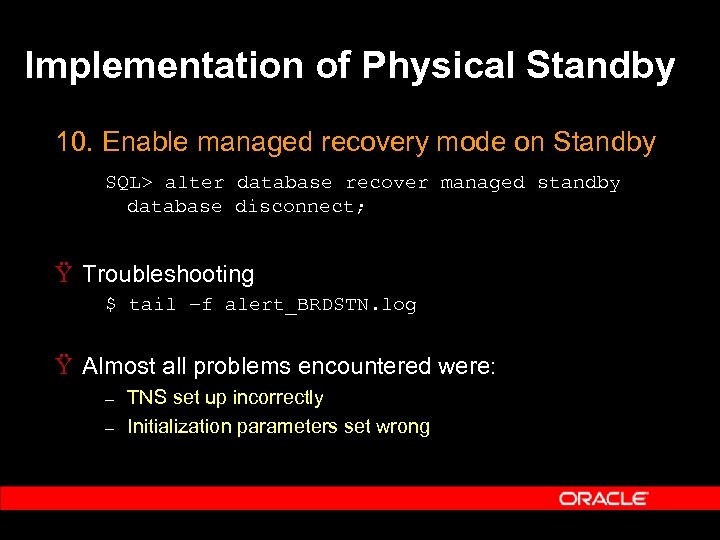 Implementation of Physical Standby

10. Enable managed recovery mode on Standby

SQL> alter database recover managed standby database disconnect;

Ÿ Troubleshooting

$ tail –f alert_BRDSTN.log

Ÿ Almost all problems encountered were:

– TNS set up incorrectly

– Initialization parameters set wrong

ORACLE